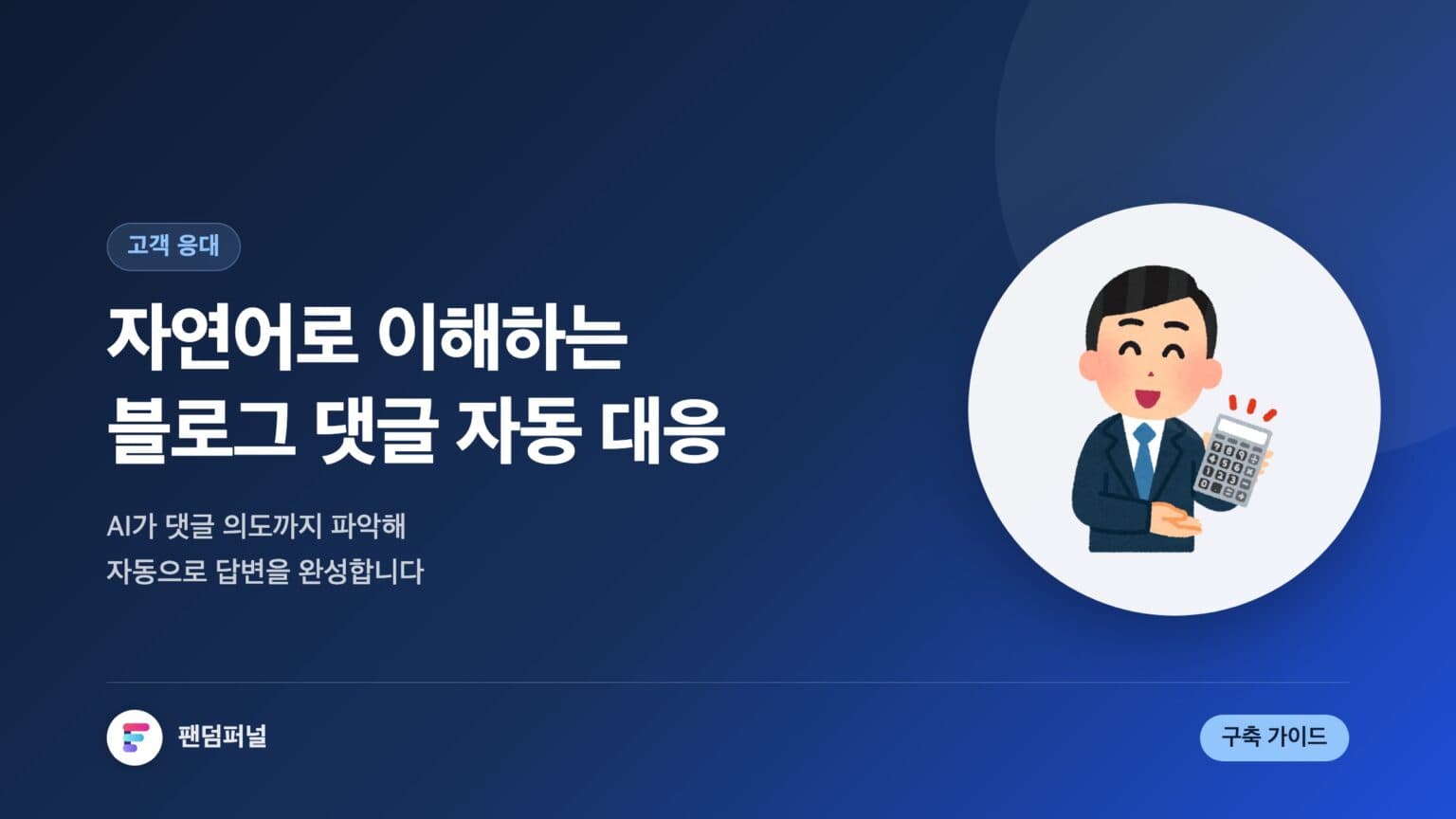 고객 응대

자연어로 이해하는
블로그 댓글 자동 대응

AI가 댓글 의도까지 파악해
자동으로 답변을 완성합니다

팬덤퍼널

구축 가이드